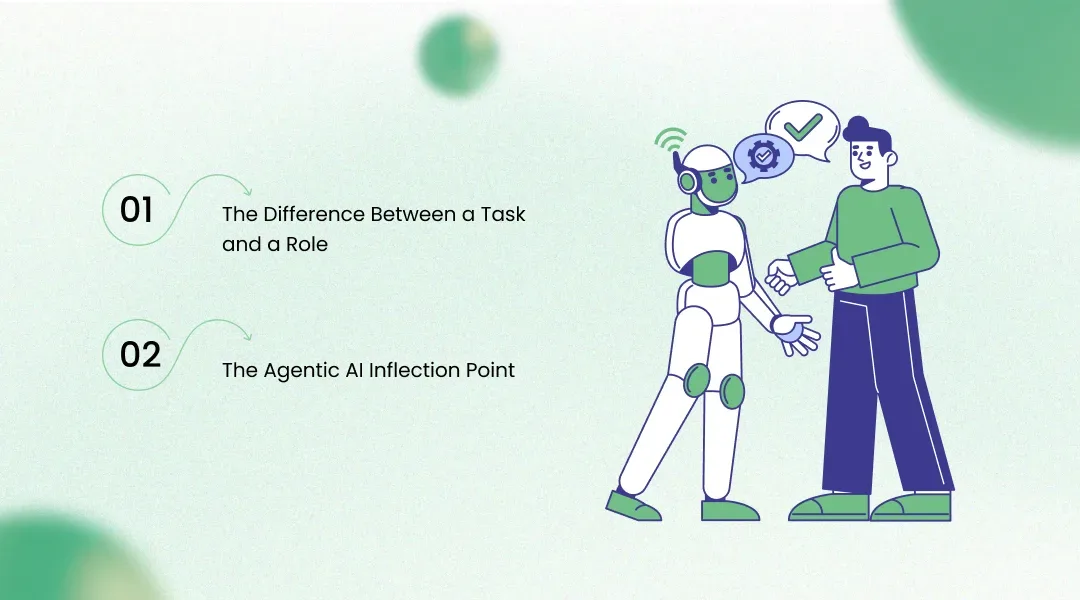 01

The Difference Between a Task and a Role

02

The Agentic AI Inflection Point